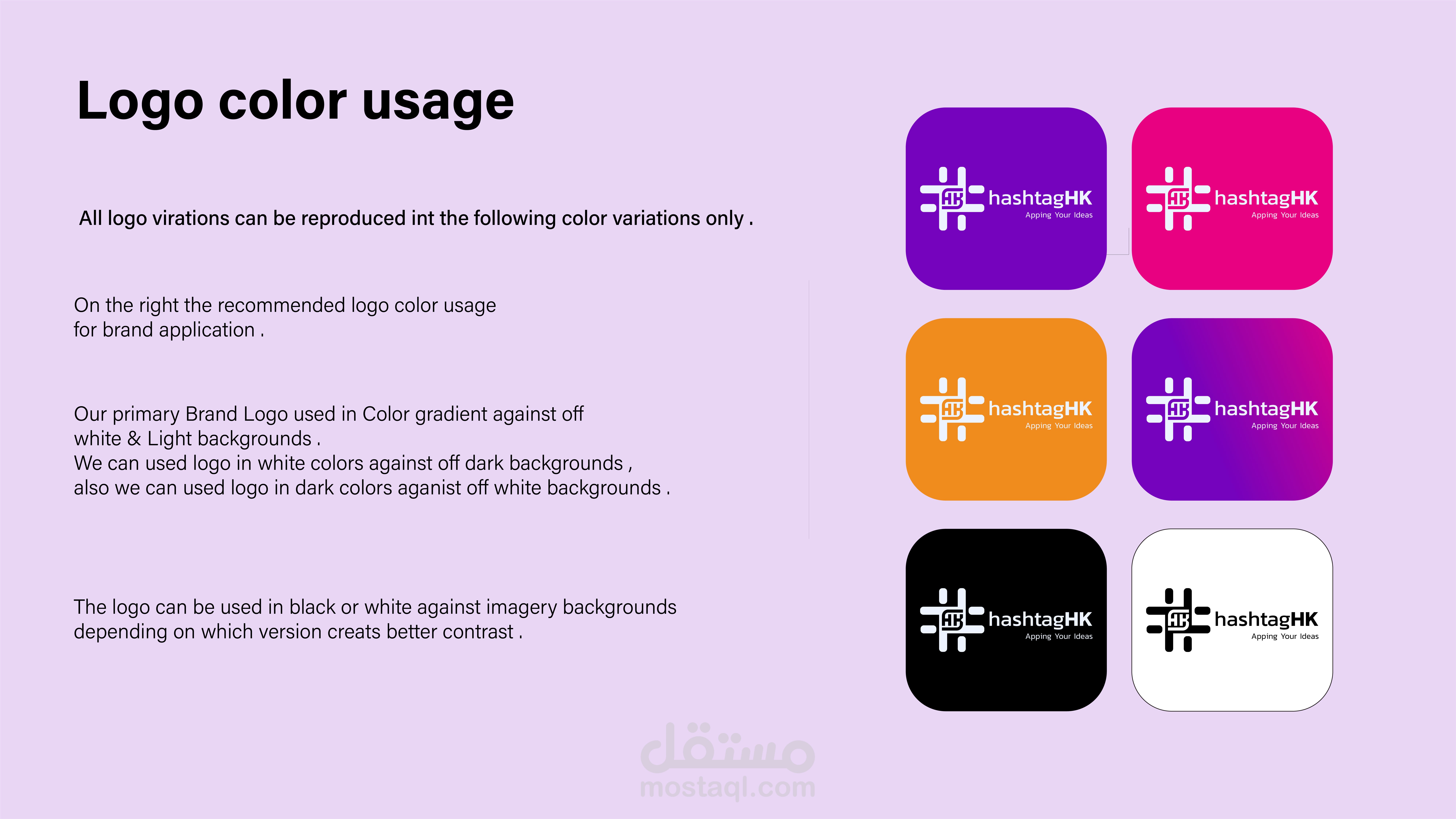 Logo color usage

All logo virations can be reproduced int the following color variations only .

On the right the recommended logo color usage for brand application .

Our primary Brand Logo used in Color gradient against off white & Light backgrounds .
We can used logo in white colors against off dark backgrounds ,
also we can used logo in dark colors aganist off white backgrounds .

The logo can be used in black or white against imagery backgrounds depending on which version creats better contrast .

hashtagHK
Apping Your Ideas

hashtagHK
Apping Your Ideas

hashtagHK
Apping Your Ideas

hashtagHK
Apping Your Ideas

hashtagHK
Apping Your Ideas

hashtagHK
Apping Your Ideas

مستقل
mostaql.com